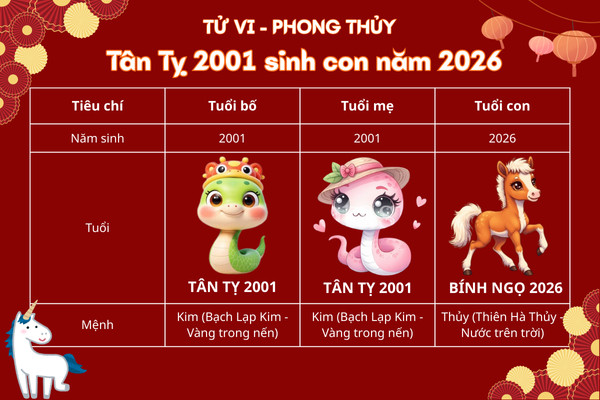 TỬ VI - PHONG THỦY

Tân Tỵ 2001 sinh con năm 2026

| Tiêu chí | Tuổi bố | Tuổi mẹ | Tuổi con |
|---|---|---|---|
| Năm sinh | 2001 | 2001 | 2026 |
| Tuổi | TÂN TỴ 2001 | TÂN TỴ 2001 | BÍNH NGỌ 2026 |
| Mệnh | Kim (Bạch Lạp Kim - Vàng trong nến) | Kim (Bạch Lạp Kim - Vàng trong nến) | Thủy (Thiên Hà Thủy - Nước trên trời) |